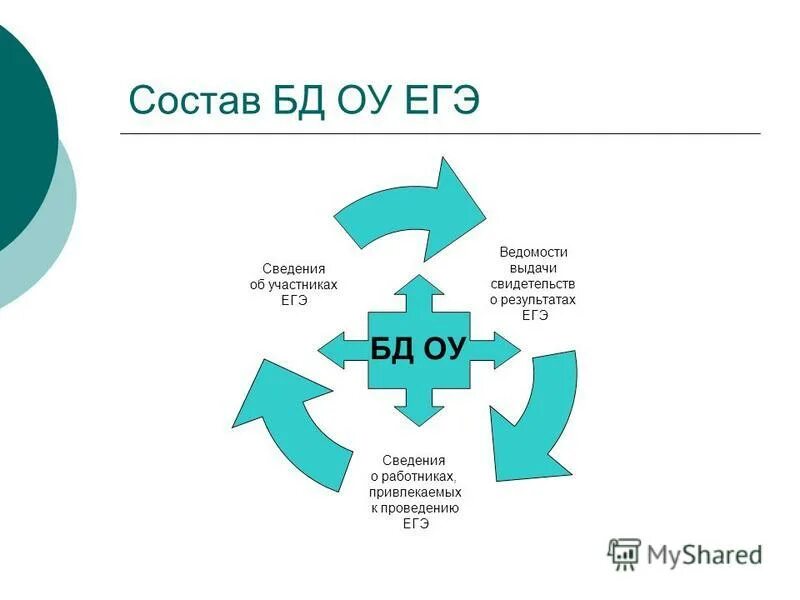 Состав БД ОУ ЕГЭ

Сведения об участниках ЕГЭ

Ведомости выдачи свидетельств о результатах ЕГЭ

БД ОУ

Сведения о работниках, привлекаемых к проведению ЕГЭ

MyShared